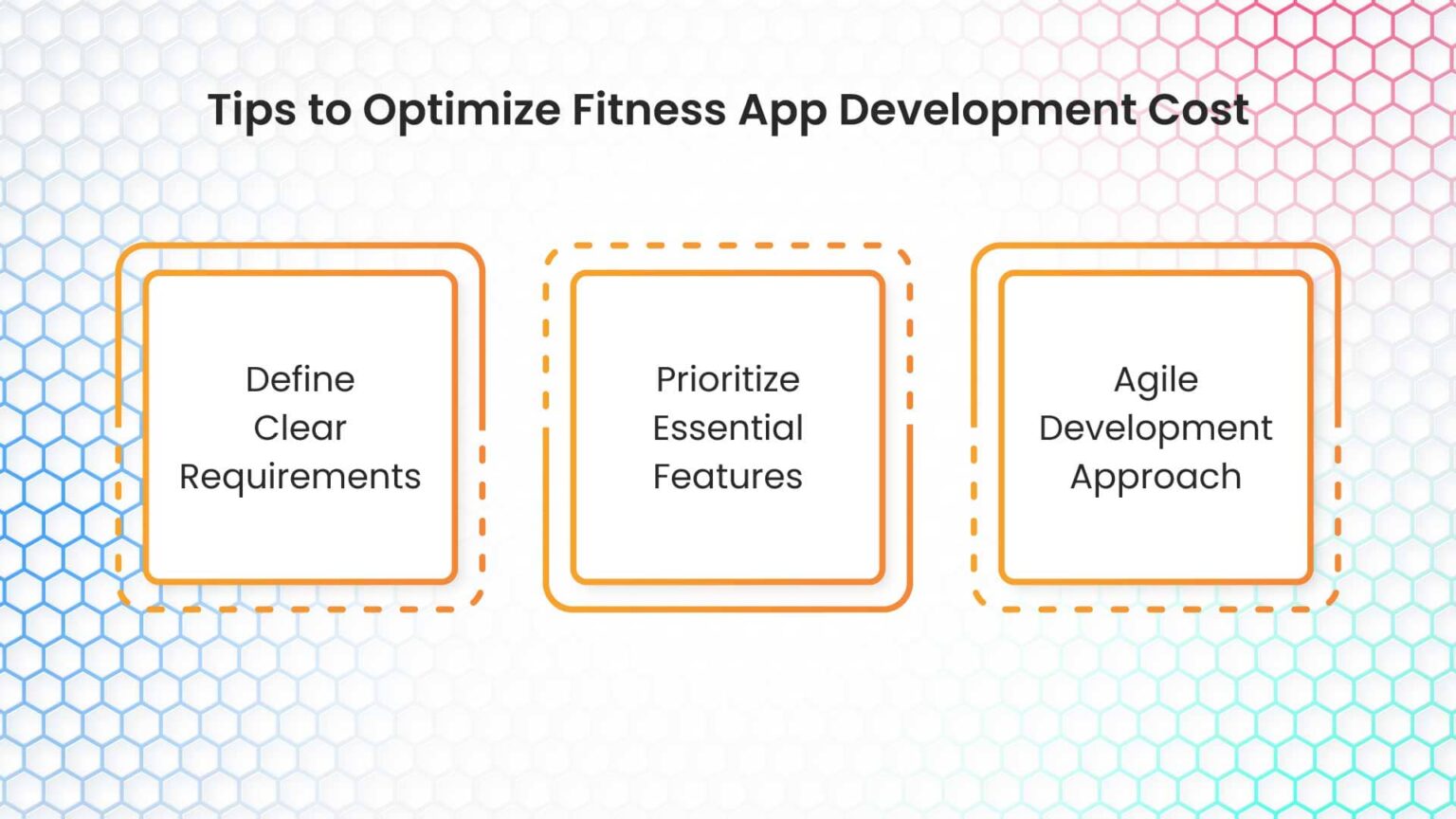 Tips to Optimize Fitness App Development Cost

Define Clear Requirements

Prioritize Essential Features

Agile Development Approach